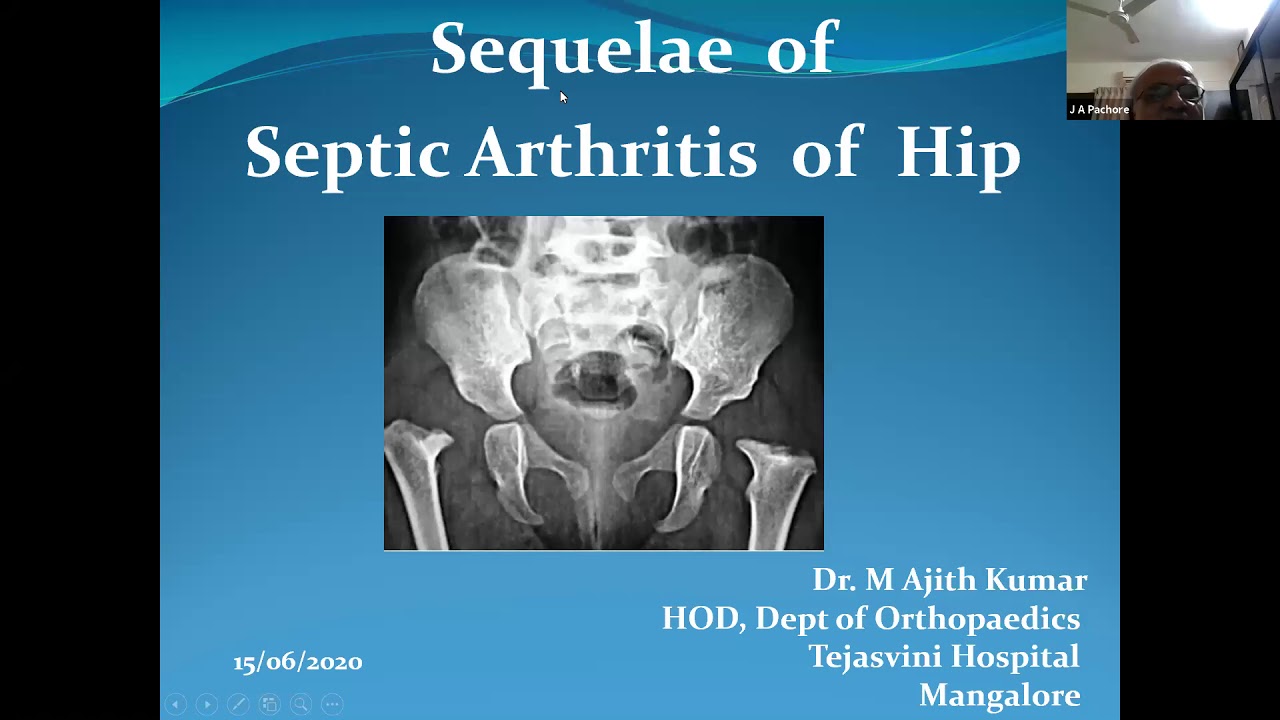 Sequelae of
Septic Arthritis of Hip

J A Pachore

Dr. M Ajith Kumar
HOD, Dept of Orthopaedics
Tejasvini Hospital
Mangalore

15/06/2020